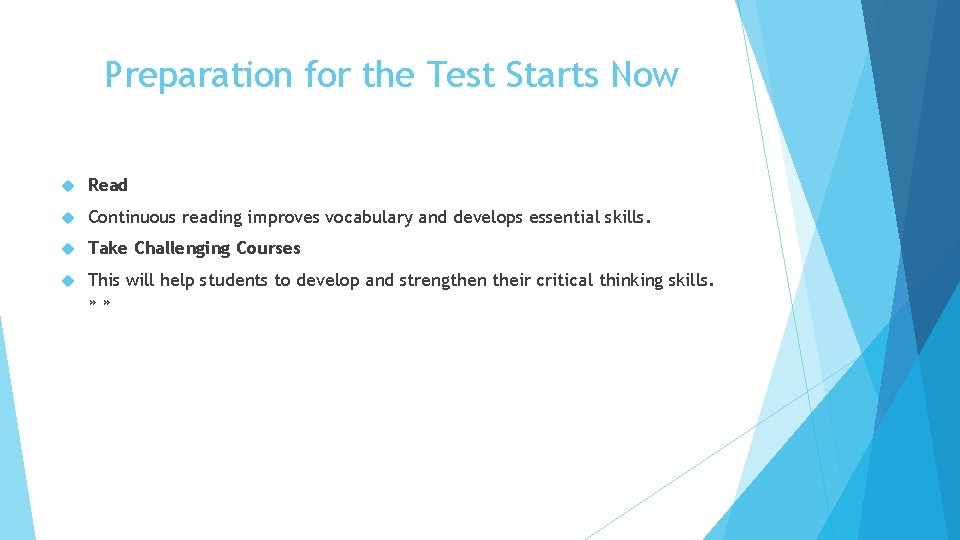 Preparation for the Test Starts Now

Read

Continuous reading improves vocabulary and develops essential skills.

Take Challenging Courses

This will help students to develop and strengthen their critical thinking skills. » »